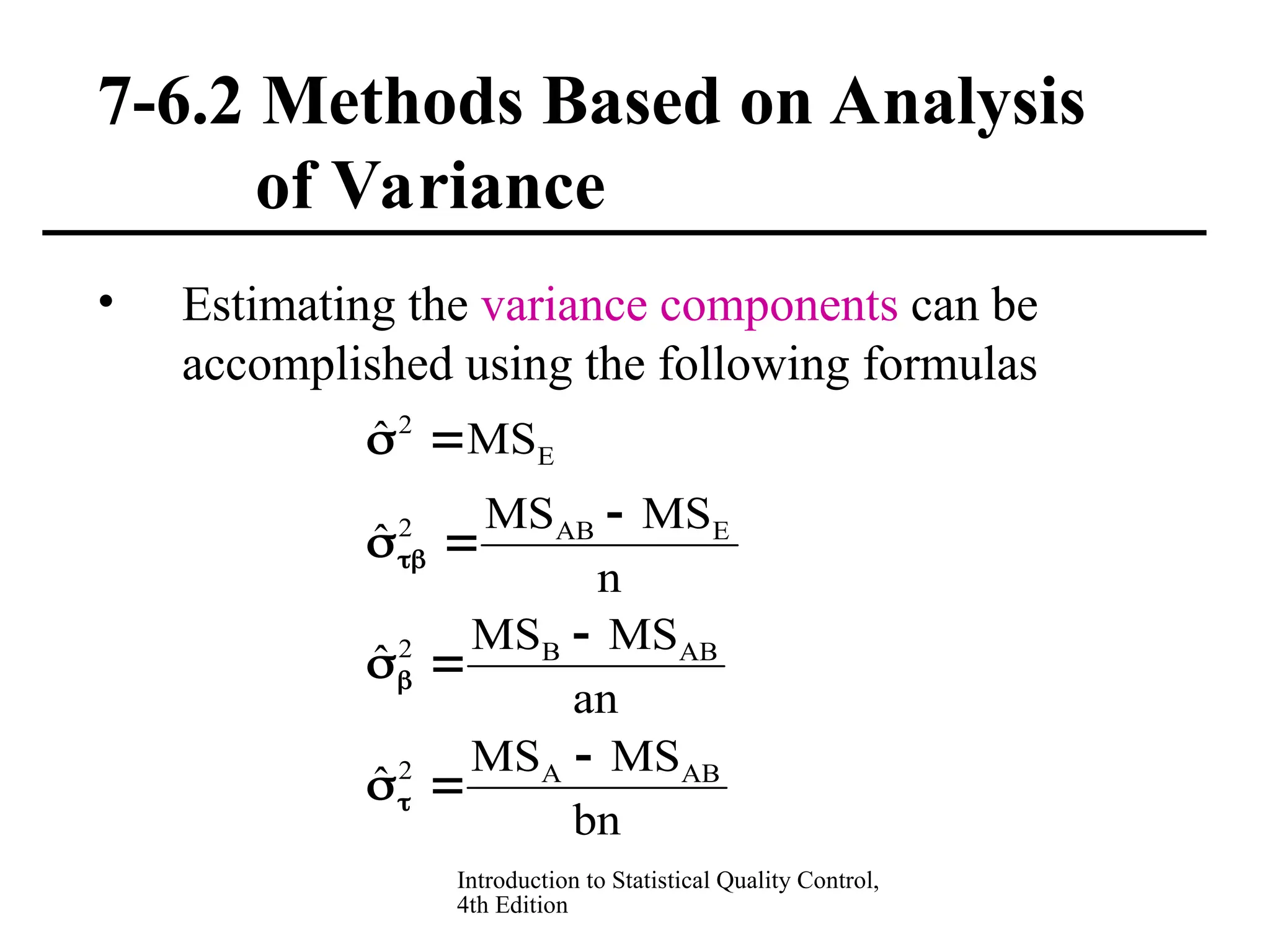 7-6.2 Methods Based on Analysis of Variance

• Estimating the variance components can be accomplished using the following formulas

$\hat{\sigma}^2 = MS_E$

$\hat{\sigma}^2_{\tau\beta} = \frac{MS_{AB} - MS_E}{n}$

$\hat{\sigma}^2_{\beta} = \frac{MS_B - MS_{AB}}{an}$

$\hat{\sigma}^2_{\tau} = \frac{MS_A - MS_{AB}}{bn}$

Introduction to Statistical Quality Control, 4th Edition